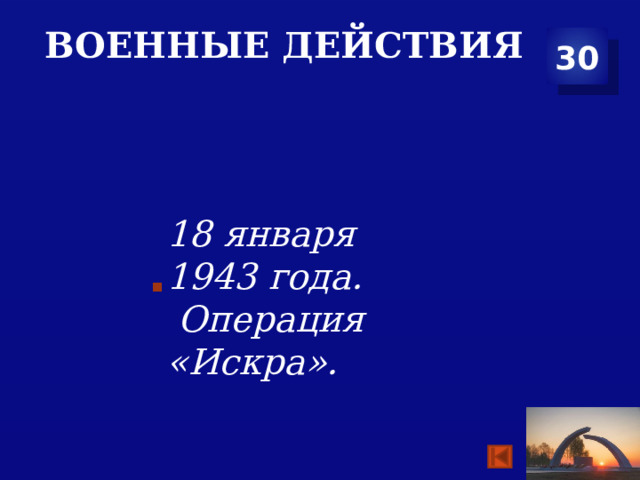 ВОЕННЫЕ ДЕЙСТВИЯ

30

18 января 1943 года. Операция «Искра».